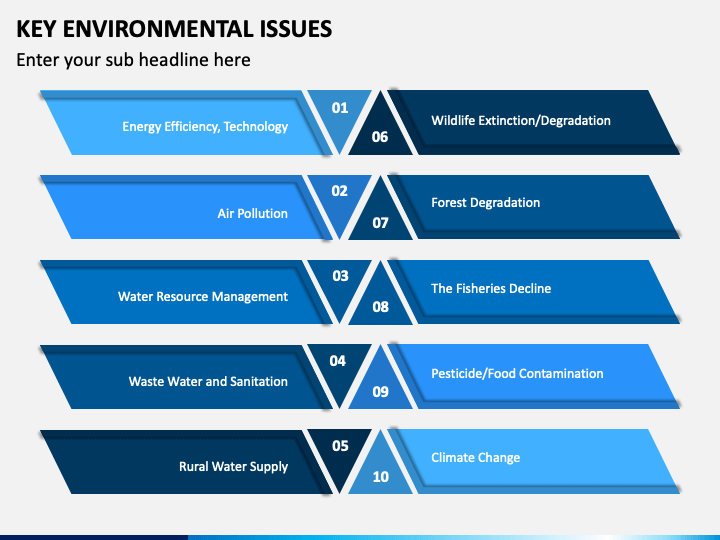 KEY ENVIRONMENTAL ISSUES

Enter your sub headline here

Energy Efficiency, Technology

01

06

Wildlife Extinction/Degradation

Air Pollution

02

07

Forest Degradation

Water Resource Management

03

08

The Fisheries Decline

Waste Water and Sanitation

04

09

Pesticide/Food Contamination

Rural Water Supply

05

10

Climate Change